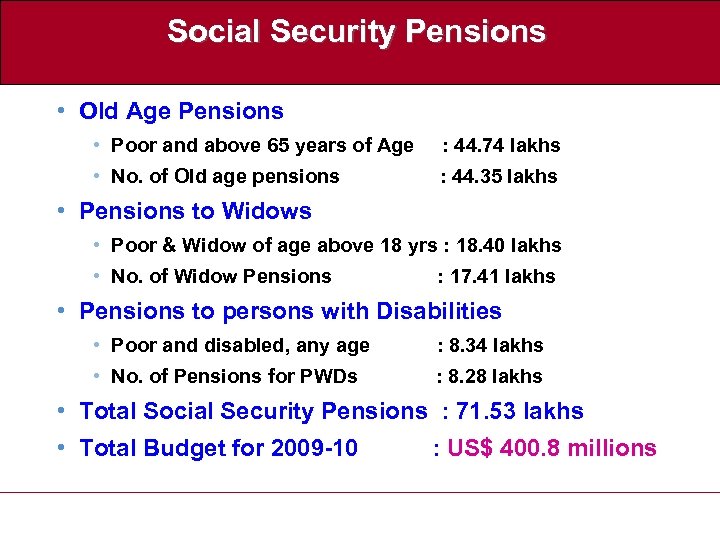 Social Security Pensions

• Old Age Pensions
  • Poor and above 65 years of Age : 44.74 lakhs
  • No. of Old age pensions : 44.35 lakhs
• Pensions to Widows
  • Poor & Widow of age above 18 yrs : 18.40 lakhs
  • No. of Widow Pensions : 17.41 lakhs
• Pensions to persons with Disabilities
  • Poor and disabled, any age : 8.34 lakhs
  • No. of Pensions for PWDs : 8.28 lakhs
• Total Social Security Pensions : 71.53 lakhs
• Total Budget for 2009-10 : US$ 400.8 millions